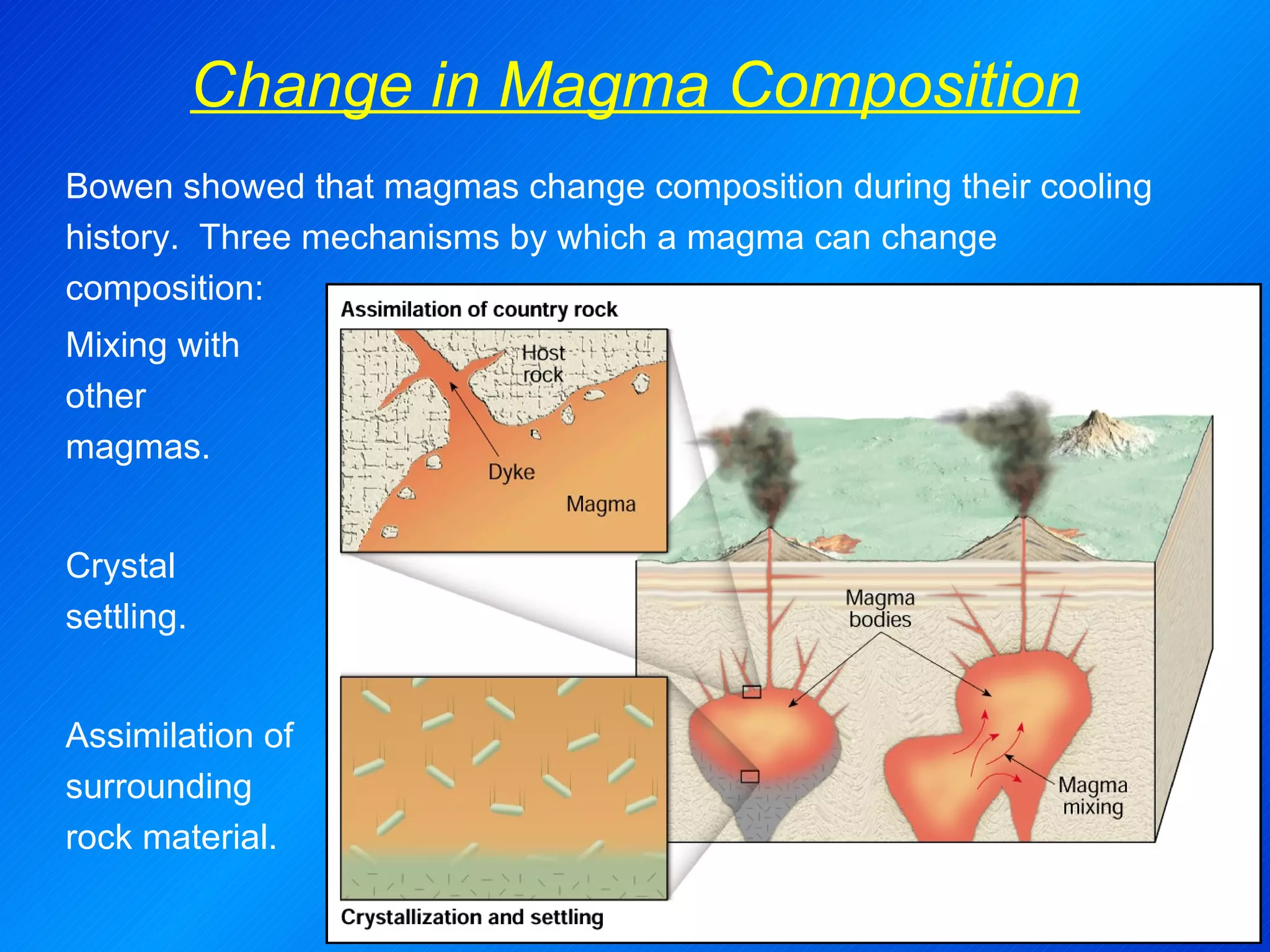 Change in Magma Composition

Bowen showed that magmas change composition during their cooling history. Three mechanisms by which a magma can change composition:

Mixing with other magmas.

Crystal settling.

Assimilation of surrounding rock material.

Assimilation of country rock

Host rock

Dyke

Magma

Magma bodies

Magma mixing

Crystallization and settling